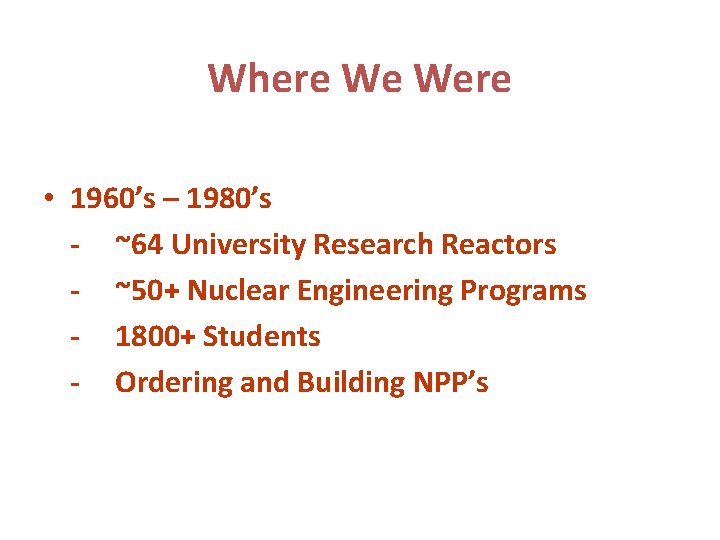 Where We Were

• 1960’s – 1980’s
- ~64 University Research Reactors
- ~50+ Nuclear Engineering Programs
- 1800+ Students
- Ordering and Building NPP’s